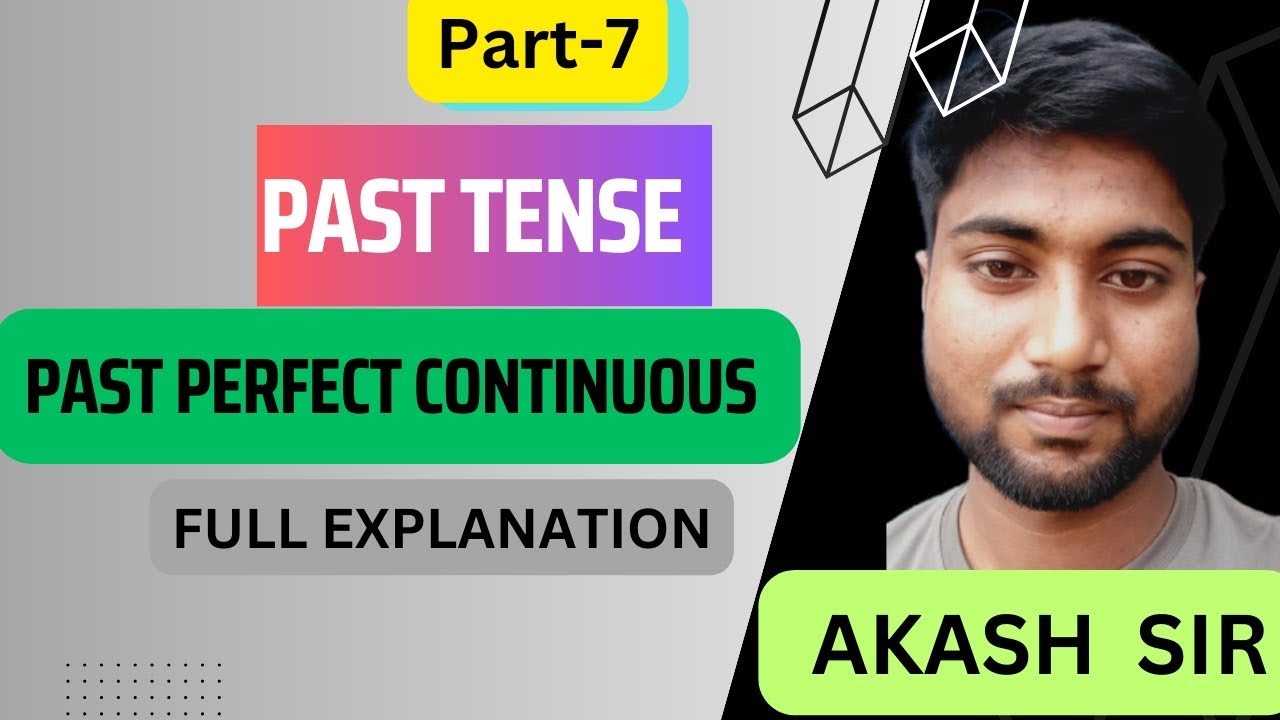 Part-7

PAST TENSE

PAST PERFECT CONTINUOUS

FULL EXPLANATION

AKASH SIR